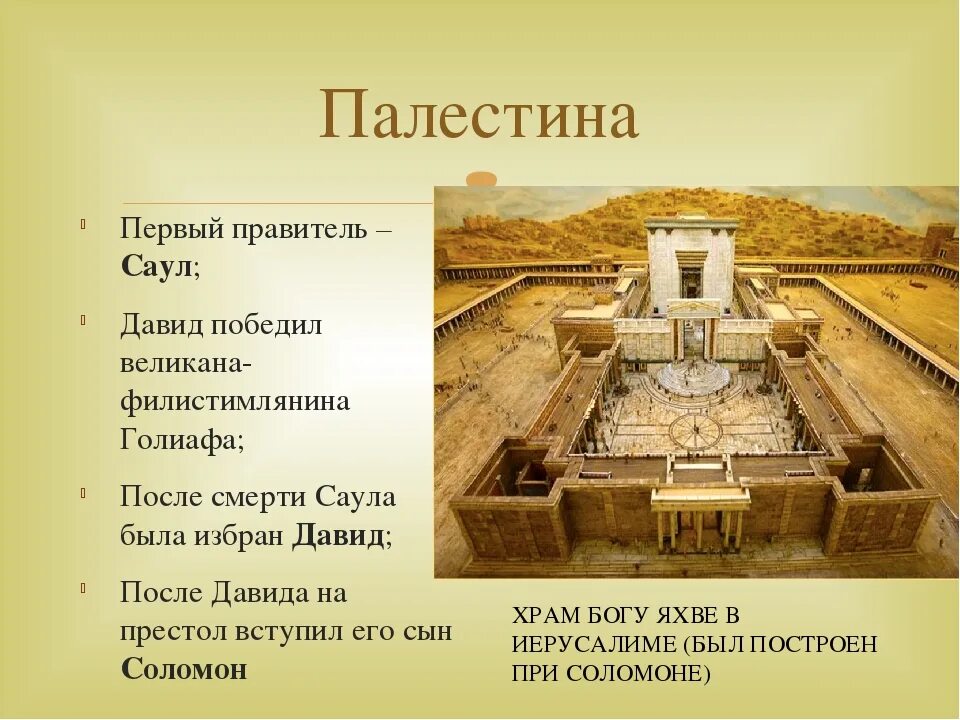 Палестина

Первый правитель – **Саул**;

Давид победил великана-филистимлянина Голиафа;

После смерти Саула была избран **Давид**;

После Давида на престол вступил его сын **Соломон**

ХРАМ БОГУ ЯХВЕ В ИЕРУСАЛИМЕ (БЫЛ ПОСТРОЕН ПРИ СОЛОМОНЕ)